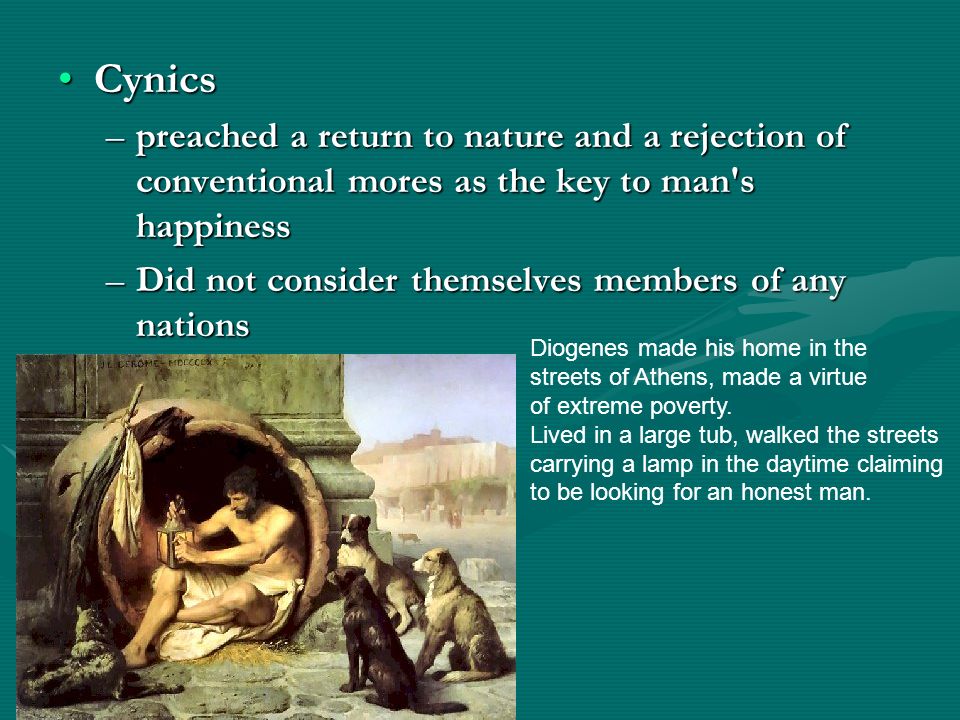 • Cynics

– preached a return to nature and a rejection of conventional mores as the key to man's happiness

– Did not consider themselves members of any nations

J.L. GEROME MDCCCLX

Diogenes made his home in the streets of Athens, made a virtue of extreme poverty.
Lived in a large tub, walked the streets carrying a lamp in the daytime claiming to be looking for an honest man.